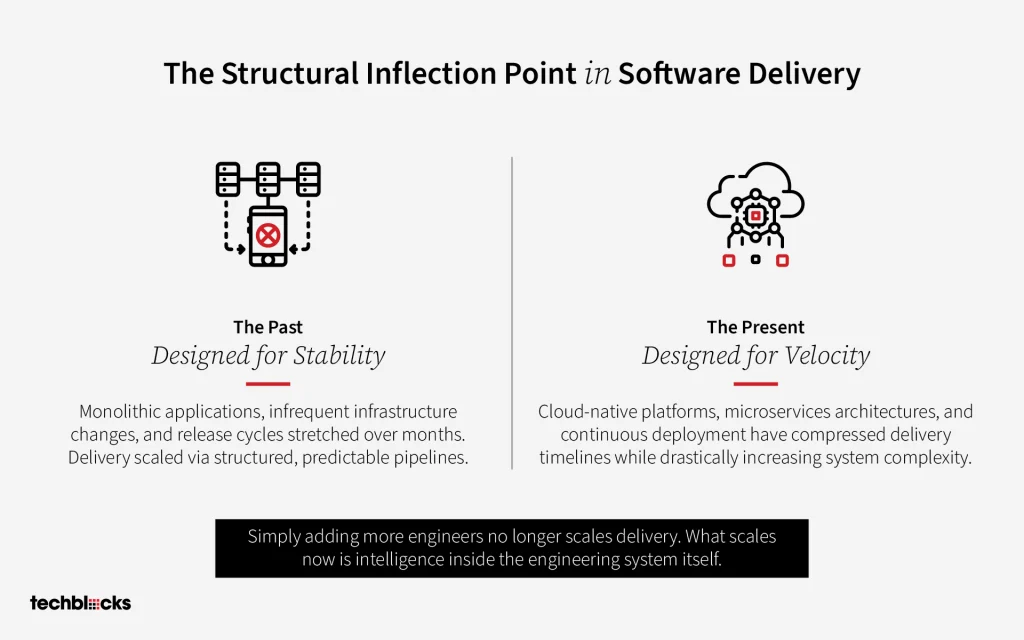 The Structural Inflection Point in Software Delivery

The Past
Designed for Stability

Monolithic applications, infrequent infrastructure changes, and release cycles stretched over months. Delivery scaled via structured, predictable pipelines.

The Present
Designed for Velocity

Cloud-native platforms, microservices architectures, and continuous deployment have compressed delivery timelines while drastically increasing system complexity.

Simply adding more engineers no longer scales delivery. What scales now is intelligence inside the engineering system itself.

techblocks